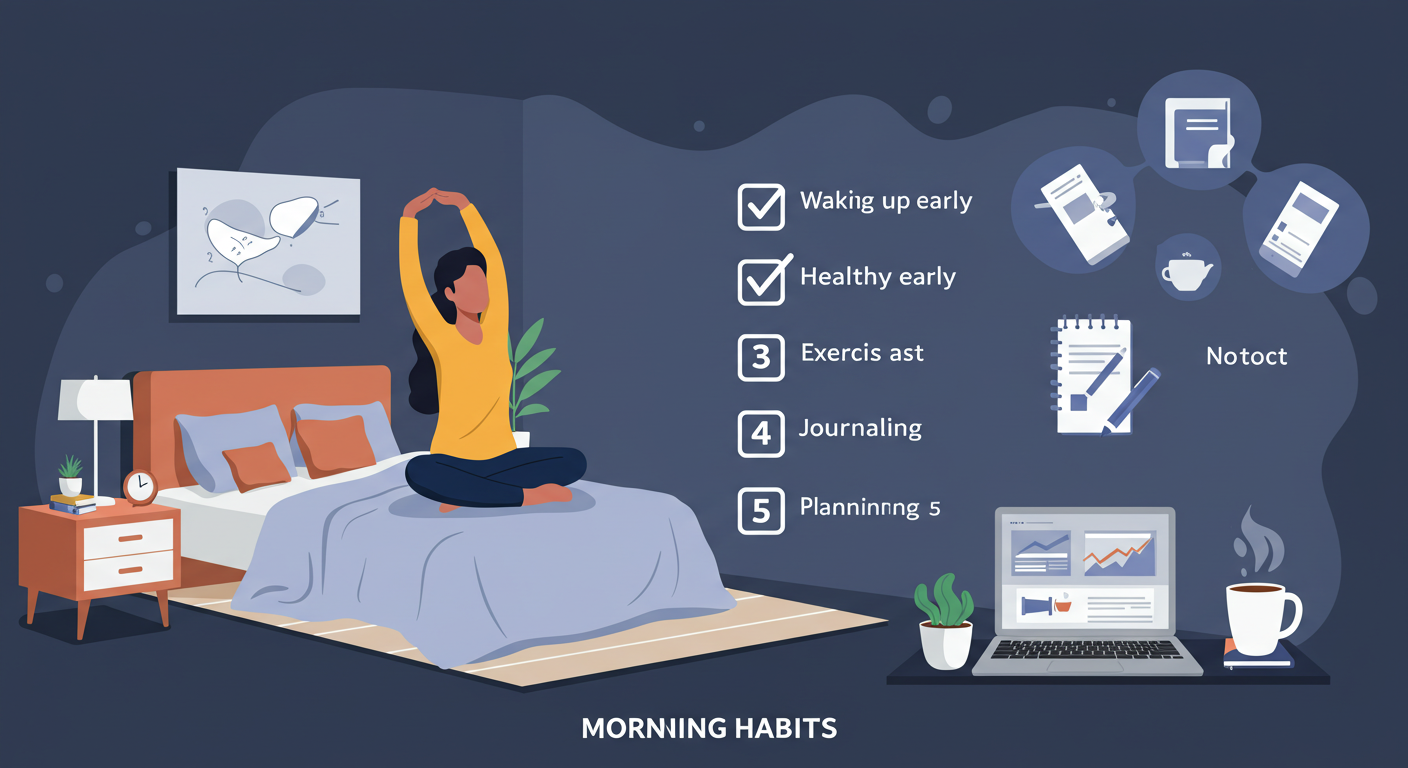 Waking up early

Healthy early

3 Exercis ast

4 Journaling

5 Planninng 5

Notoct

MORNING HABITS